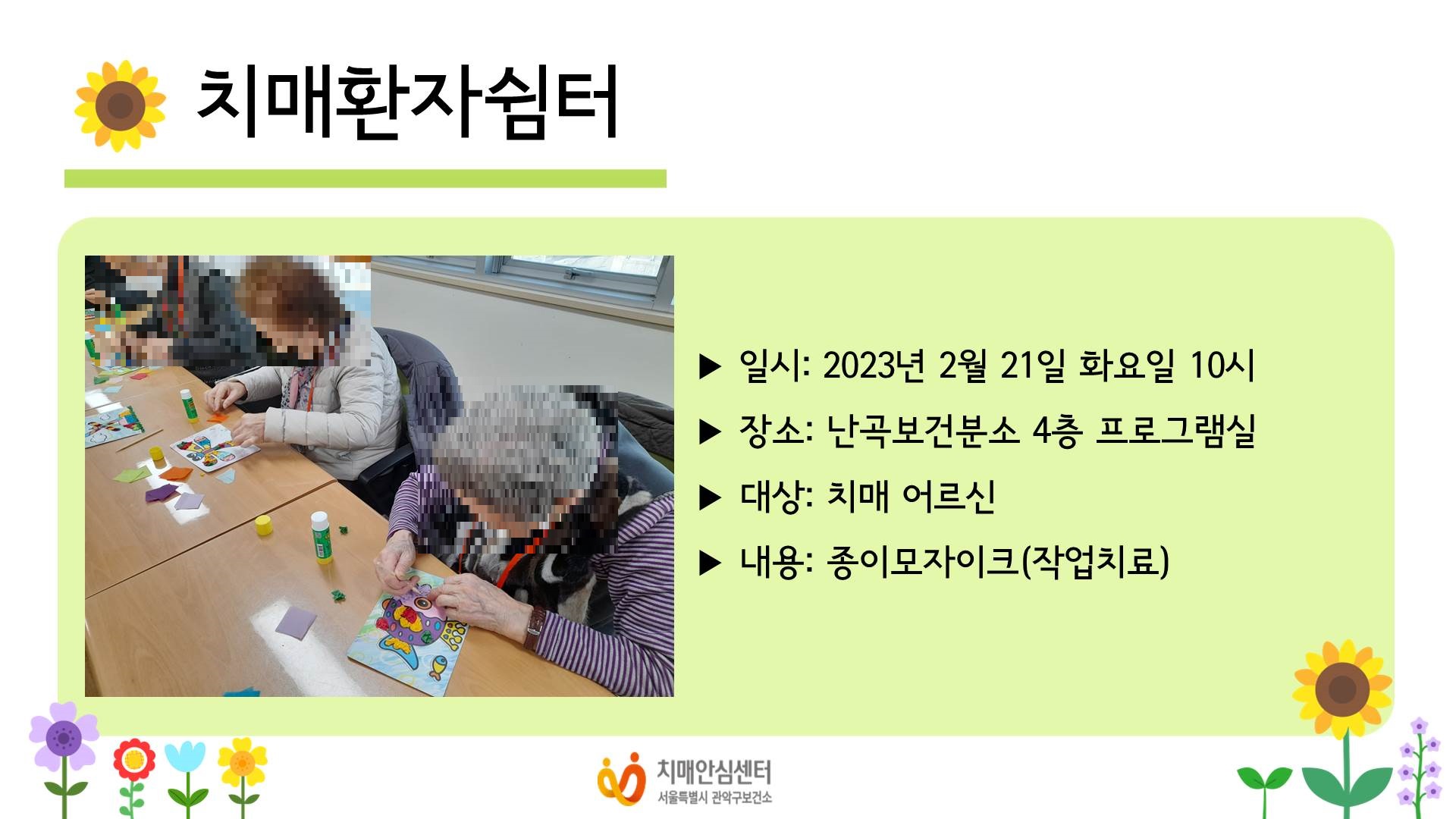 치매환자쉼터

▶ 일시: 2023년 2월 21일 화요일 10시

▶ 장소: 난곡보건분소 4층 프로그램실

▶ 대상: 치매 어르신

▶ 내용: 종이모자이크(작업치료)

치매안심센터
서울특별시 관악구보건소